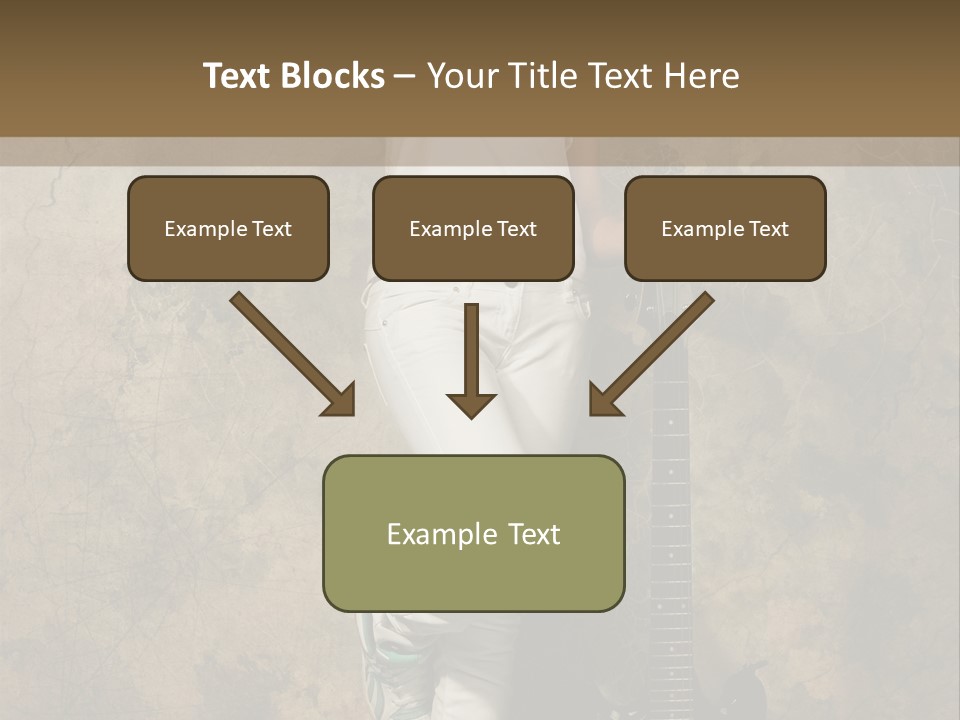 Text Blocks – Your Title Text Here

Example Text

Example Text

Example Text

Example Text